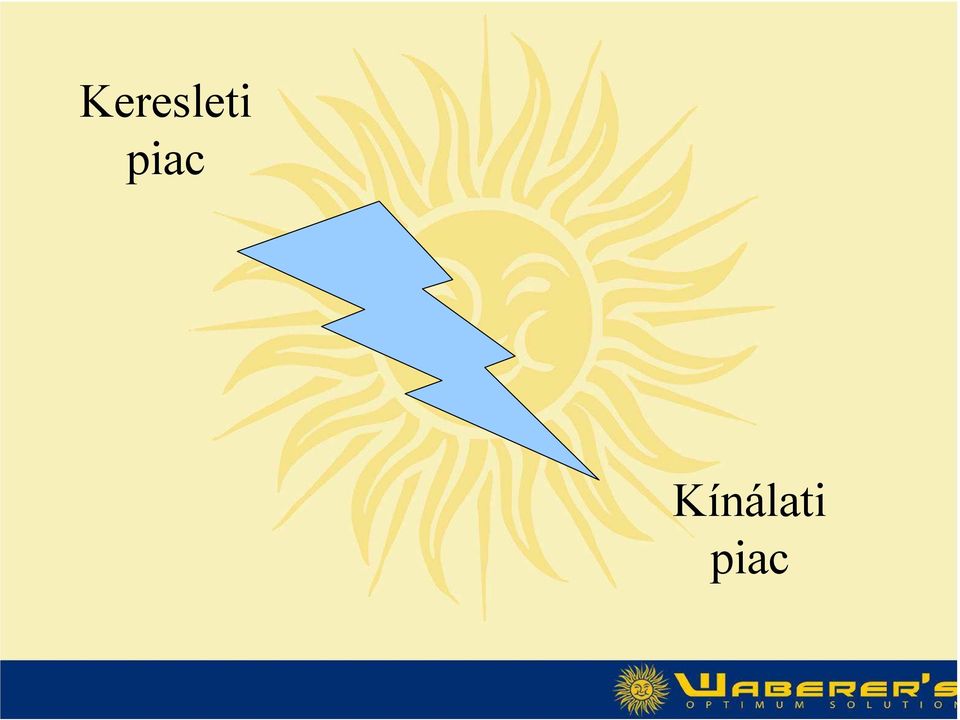 Keresleti piac

Kínálati piac

WABERER'S
OPTIMUM SOLUTION